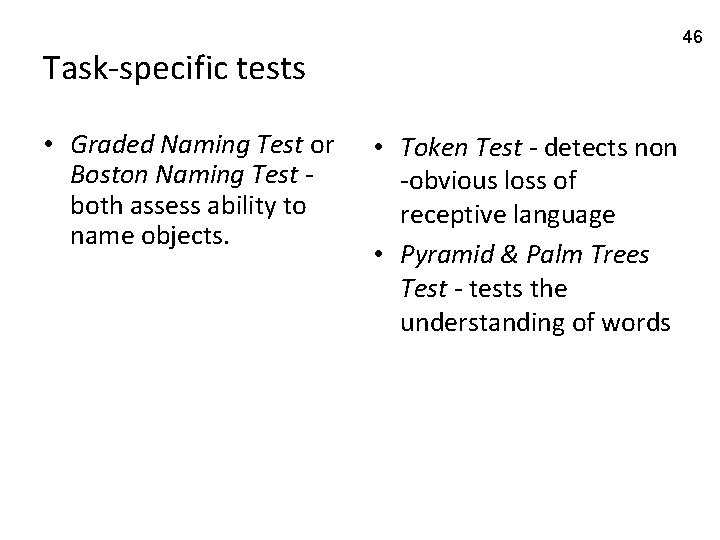 46

Task-specific tests

• Graded Naming Test or Boston Naming Test - both assess ability to name objects.

• Token Test - detects non -obvious loss of receptive language
• Pyramid & Palm Trees Test - tests the understanding of words